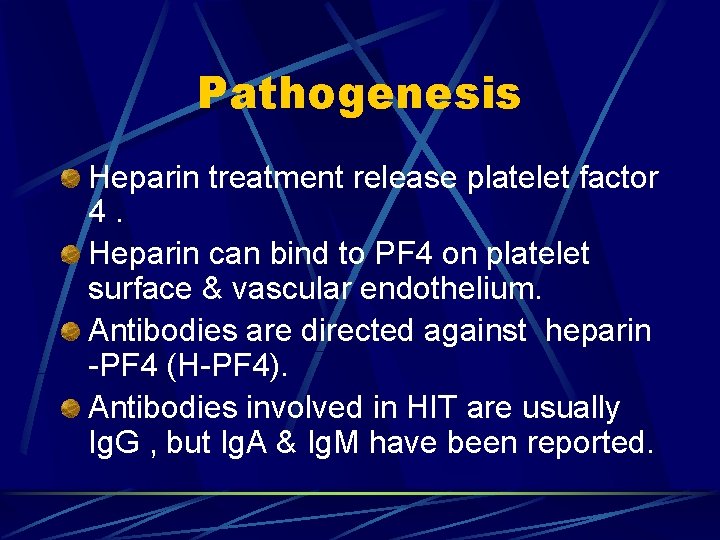 Pathogenesis

Heparin treatment release platelet factor 4 .

Heparin can bind to PF4 on platelet surface & vascular endothelium.

Antibodies are directed against heparin -PF4 (H-PF4).

Antibodies involved in HIT are usually IgG , but IgA & IgM have been reported.